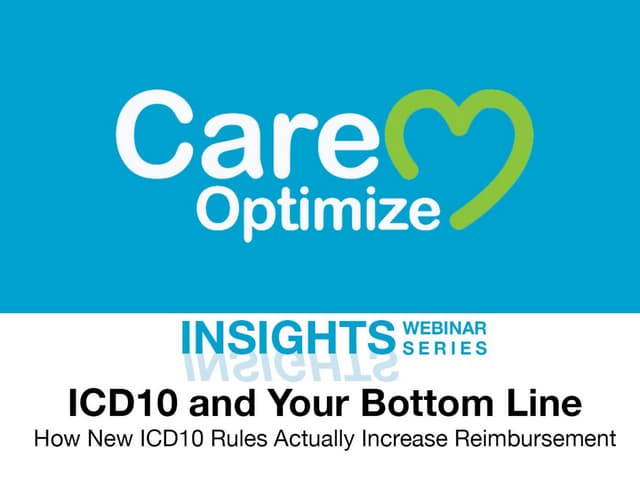 Care Optimize

INSIGHTS WEBINAR SERIES

ICD10 and Your Bottom Line
How New ICD10 Rules Actually Increase Reimbursement